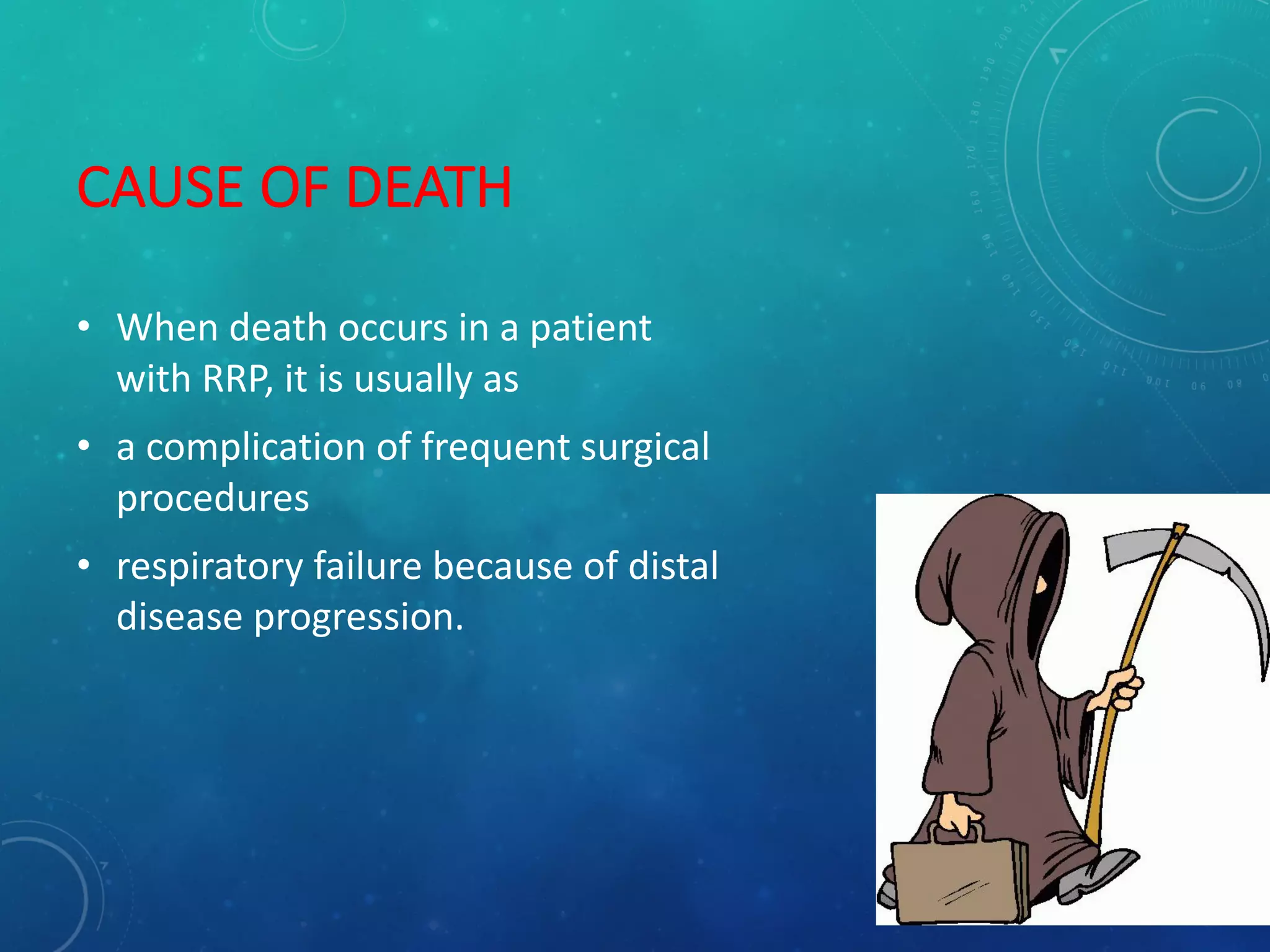 CAUSE OF DEATH

• When death occurs in a patient with RRP, it is usually as

• a complication of frequent surgical procedures

• respiratory failure because of distal disease progression.